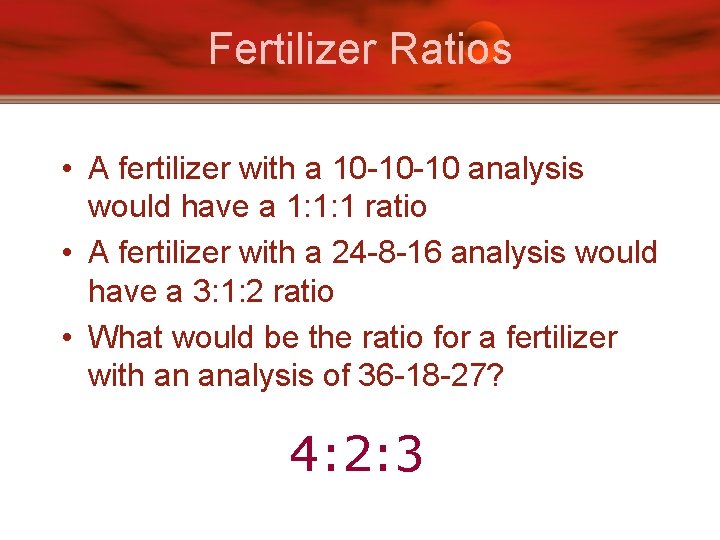 Fertilizer Ratios

• A fertilizer with a 10-10-10 analysis would have a 1:1:1 ratio
• A fertilizer with a 24-8-16 analysis would have a 3:1:2 ratio
• What would be the ratio for a fertilizer with an analysis of 36-18-27?

4:2:3